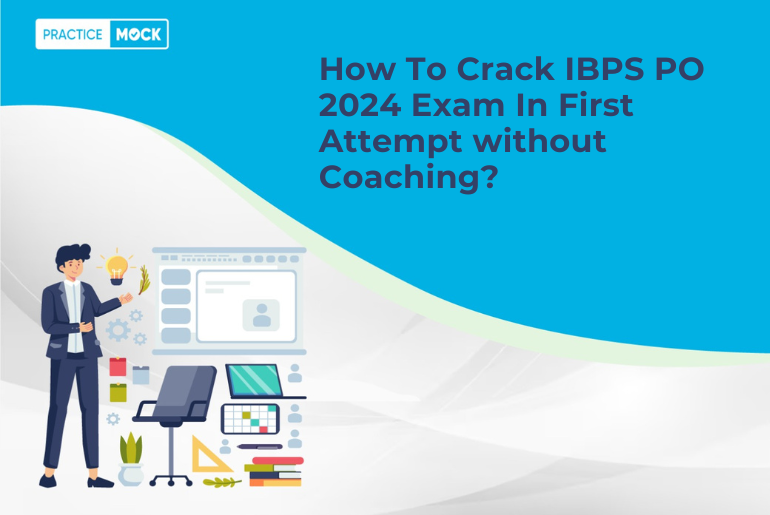 PRACTICE MOCK

How To Crack IBPS PO 2024 Exam In First Attempt without Coaching?